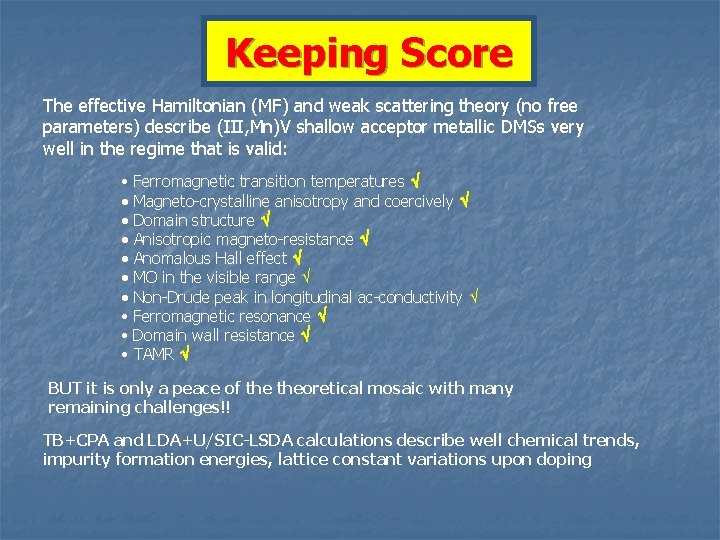 Keeping Score

The effective Hamiltonian (MF) and weak scattering theory (no free parameters) describe (III,Mn)V shallow acceptor metallic DMSs very well in the regime that is valid:

• Ferromagnetic transition temperatures √
• Magneto-crystalline anisotropy and coercively √
• Domain structure √
• Anisotropic magneto-resistance √
• Anomalous Hall effect √
• MO in the visible range √
• Non-Drude peak in longitudinal ac-conductivity √
• Ferromagnetic resonance √
• Domain wall resistance √
• TAMR √

BUT it is only a peace of the theoretical mosaic with many remaining challenges!!

TB+CPA and LDA+U/SIC-LSDA calculations describe well chemical trends, impurity formation energies, lattice constant variations upon doping